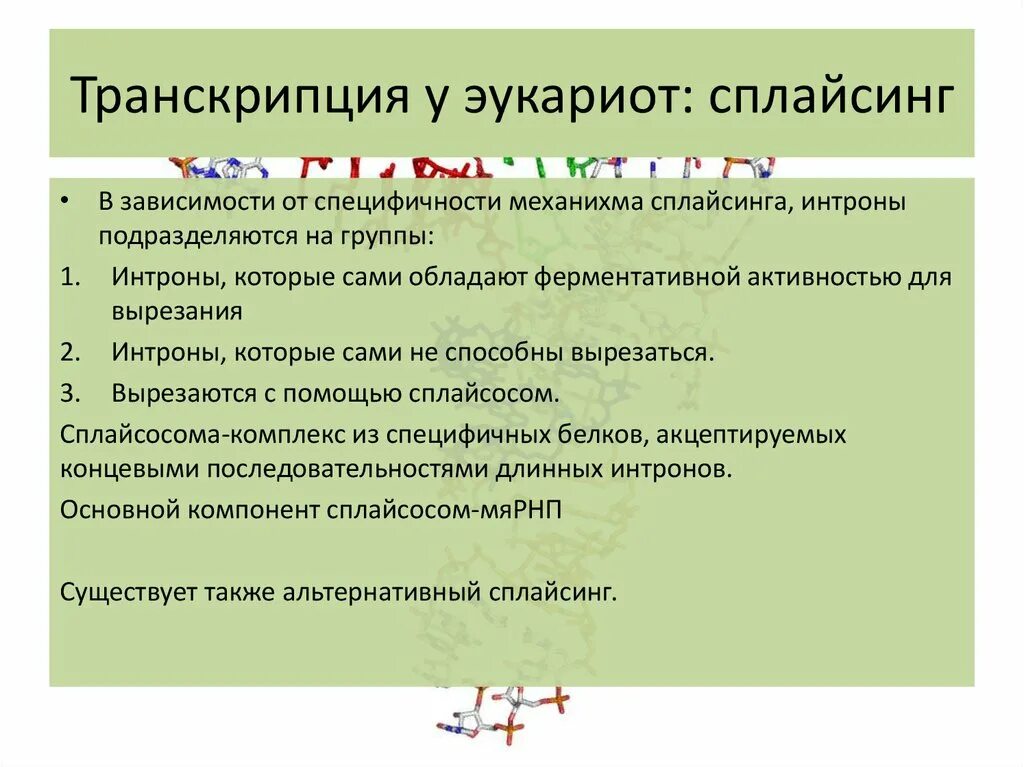 Транскрипция у эукариот: сплайсинг

• В зависимости от специфичности механихма сплайсинга, интроны подразделяются на группы:

1. Интроны, которые сами обладают ферментативной активностью для вырезания

2. Интроны, которые сами не способны вырезаться.

3. Вырезаются с помощью сплайсосом.

Сплайсосома-комплекс из специфичных белков, акцептируемых концевыми последовательностями длинных интронов.

Основной компонент сплайсосом-мяРНП

Существует также альтернативный сплайсинг.